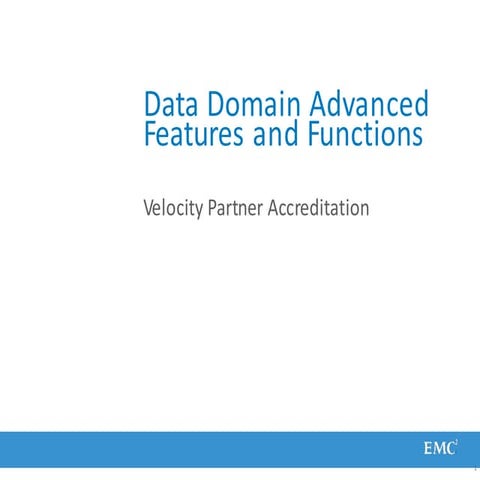 Data Domain Advanced Features and Functions

Velocity Partner Accreditation

EMC$^2$